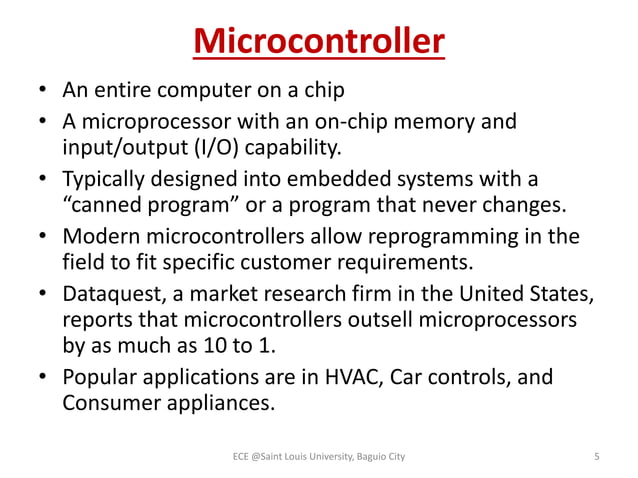 Microcontroller

• An entire computer on a chip
• A microprocessor with an on-chip memory and input/output (I/O) capability.
• Typically designed into embedded systems with a “canned program” or a program that never changes.
• Modern microcontrollers allow reprogramming in the field to fit specific customer requirements.
• Dataquest, a market research firm in the United States, reports that microcontrollers outsell microprocessors by as much as 10 to 1.
• Popular applications are in HVAC, Car controls, and Consumer appliances.

ECE @Saint Louis University, Baguio City

5